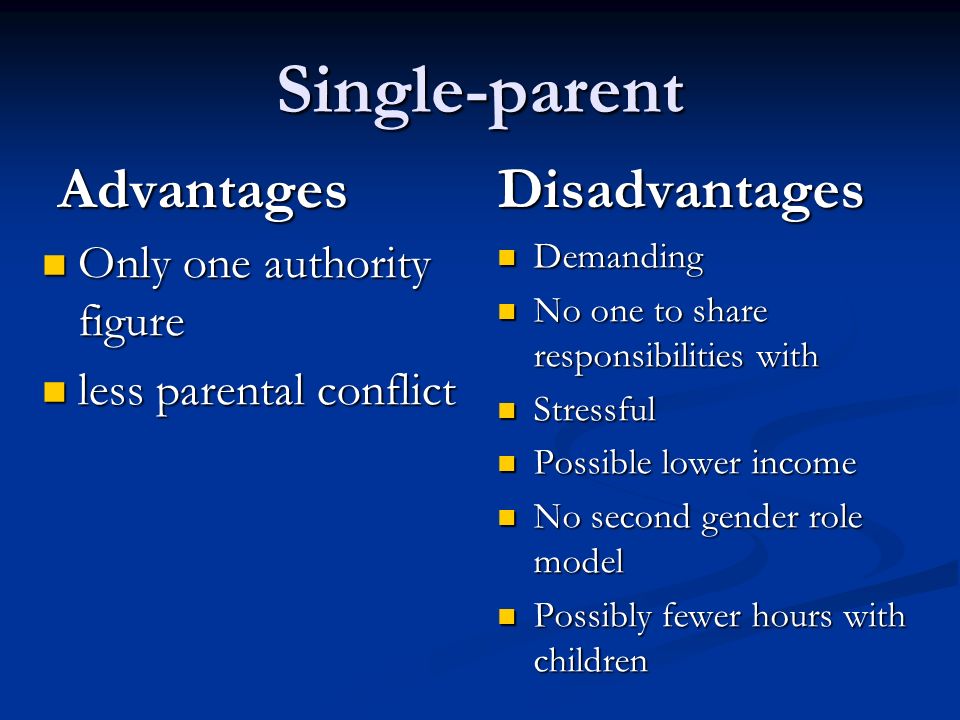 Single-parent

Advantages

- Only one authority figure
- less parental conflict

Disadvantages

- Demanding
- No one to share responsibilities with
- Stressful
- Possible lower income
- No second gender role model
- Possibly fewer hours with children